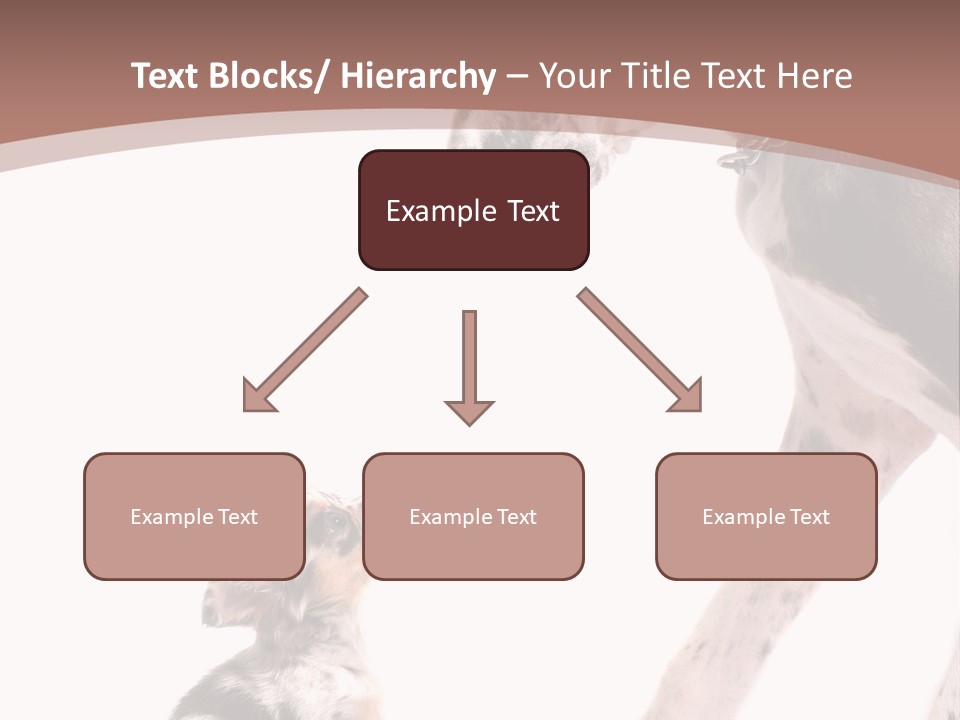 Text Blocks/ Hierarchy – Your Title Text Here

Example Text

Example Text

Example Text

Example Text